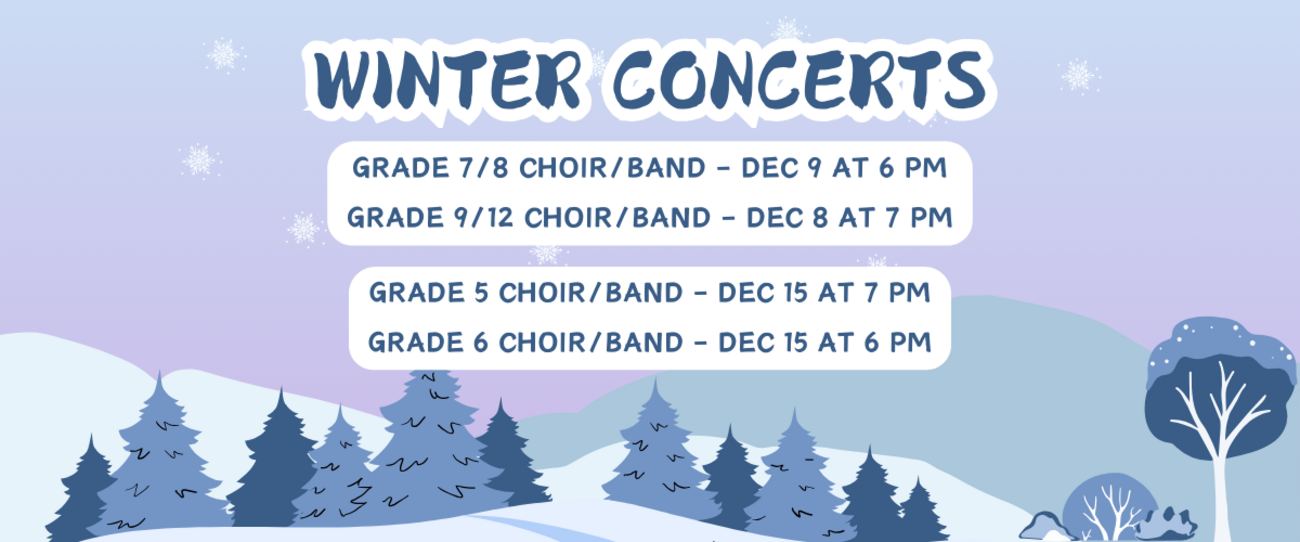 WINTER CONCERTS

GRADE 7/8 CHOIR/BAND - DEC 9 AT 6 PM
GRADE 9/12 CHOIR/BAND - DEC 8 AT 7 PM

GRADE 5 CHOIR/BAND - DEC 15 AT 7 PM
GRADE 6 CHOIR/BAND - DEC 15 AT 6 PM